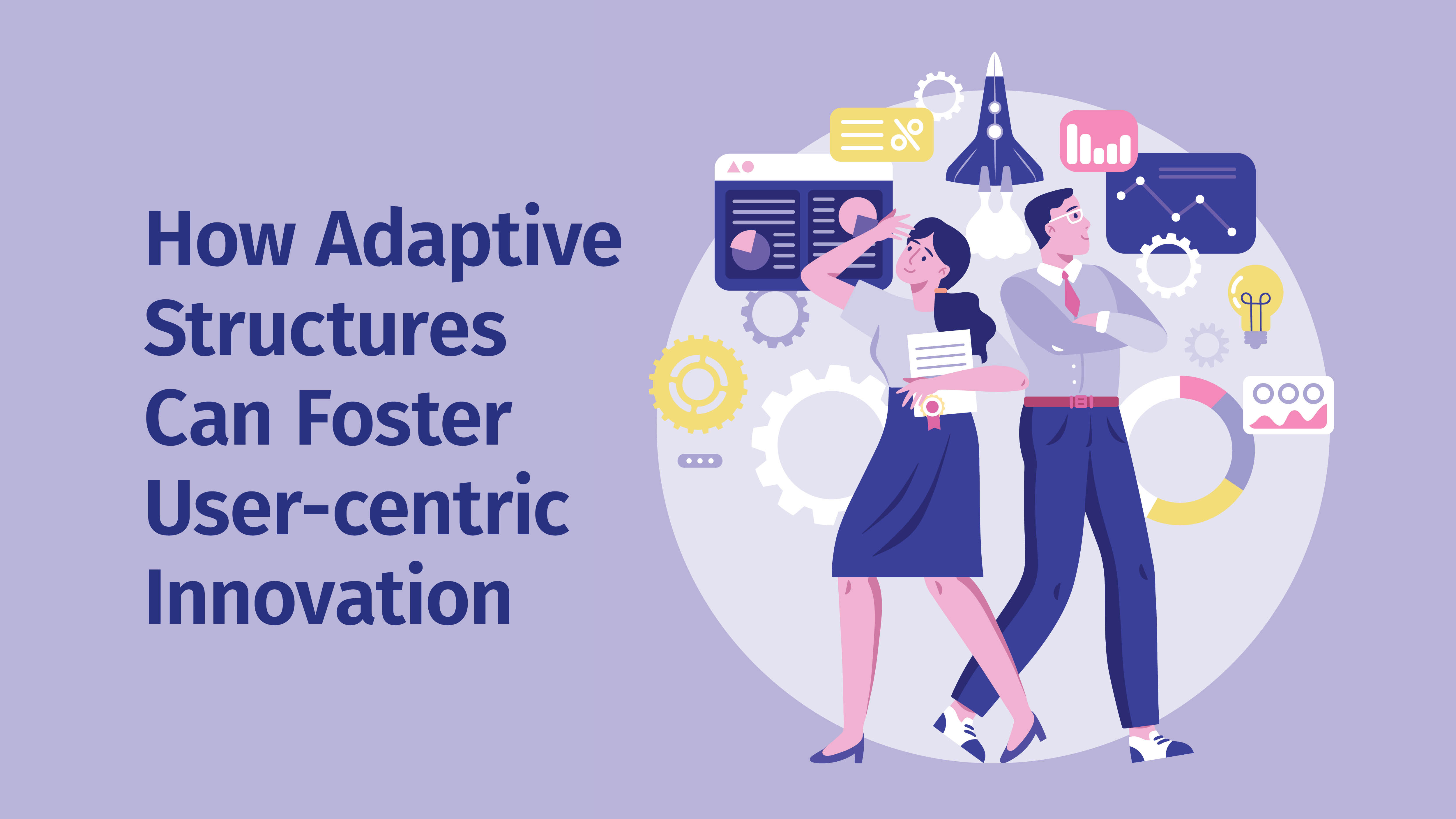 How Adaptive Structures Can Foster User-centric Innovation